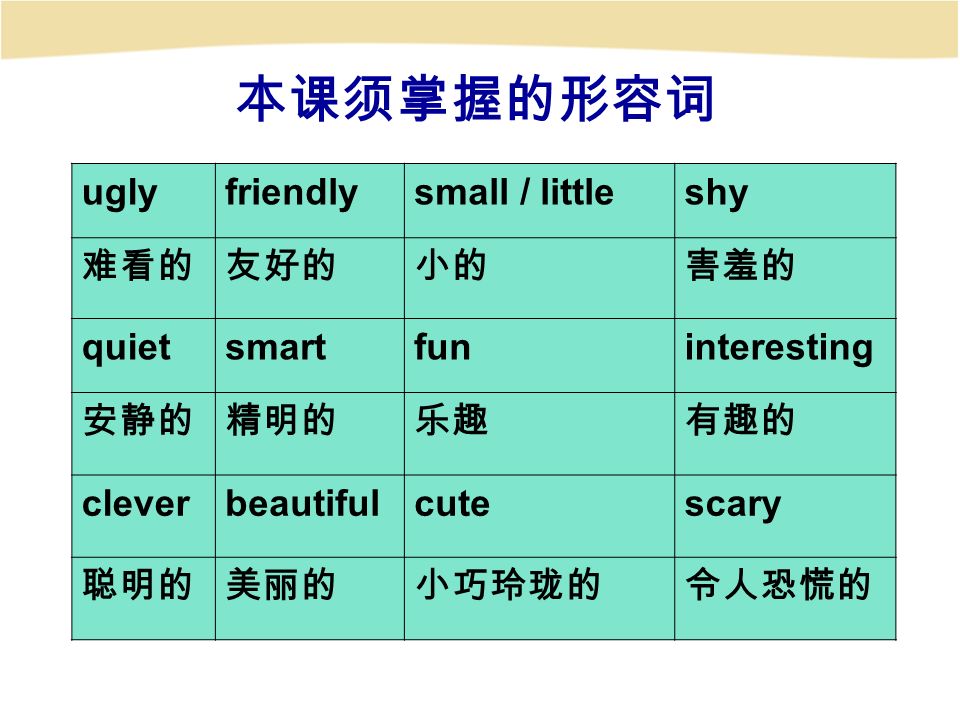 本课须掌握的形容词

| ugly | friendly | small / little | shy |
|---|---|---|---|
| 难看的 | 友好的 | 小的 | 害羞的 |
| quiet | smart | fun | interesting |
| 安静的 | 精明的 | 乐趣 | 有趣的 |
| clever | beautiful | cute | scary |
| 聪明的 | 美丽的 | 小巧玲珑的 | 令人恐慌的 |